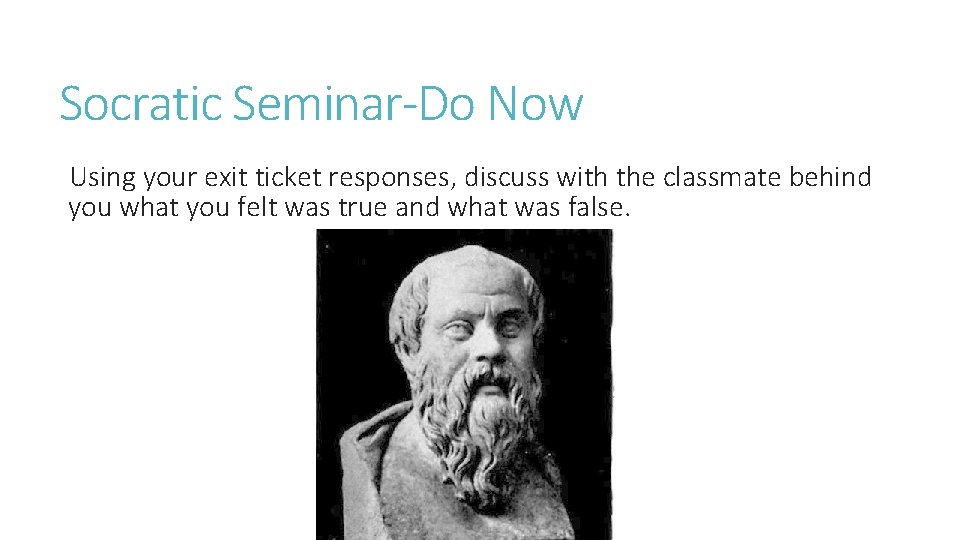 Socratic Seminar-Do Now

Using your exit ticket responses, discuss with the classmate behind you what you felt was true and what was false.